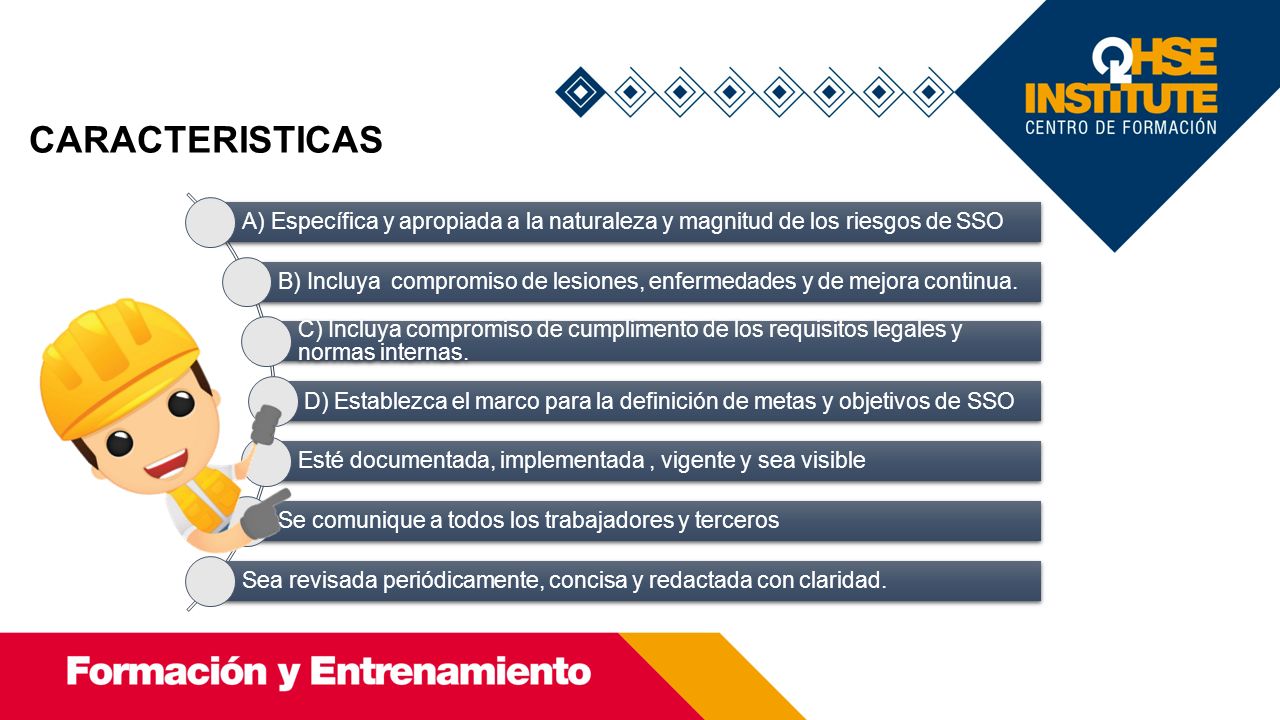 QHSE INSTITUTE
CENTRO DE FORMACIÓN

CARACTERISTICAS

A) Específica y apropiada a la naturaleza y magnitud de los riesgos de SSO

B) Incluya compromiso de lesiones, enfermedades y de mejora continua.

C) Incluya compromiso de cumplimento de los requisitos legales y normas internas.

D) Establezca el marco para la definición de metas y objetivos de SSO

Esté documentada, implementada , vigente y sea visible

Se comunique a todos los trabajadores y terceros

Sea revisada periódicamente, concisa y redactada con claridad.

Formación y Entrenamiento